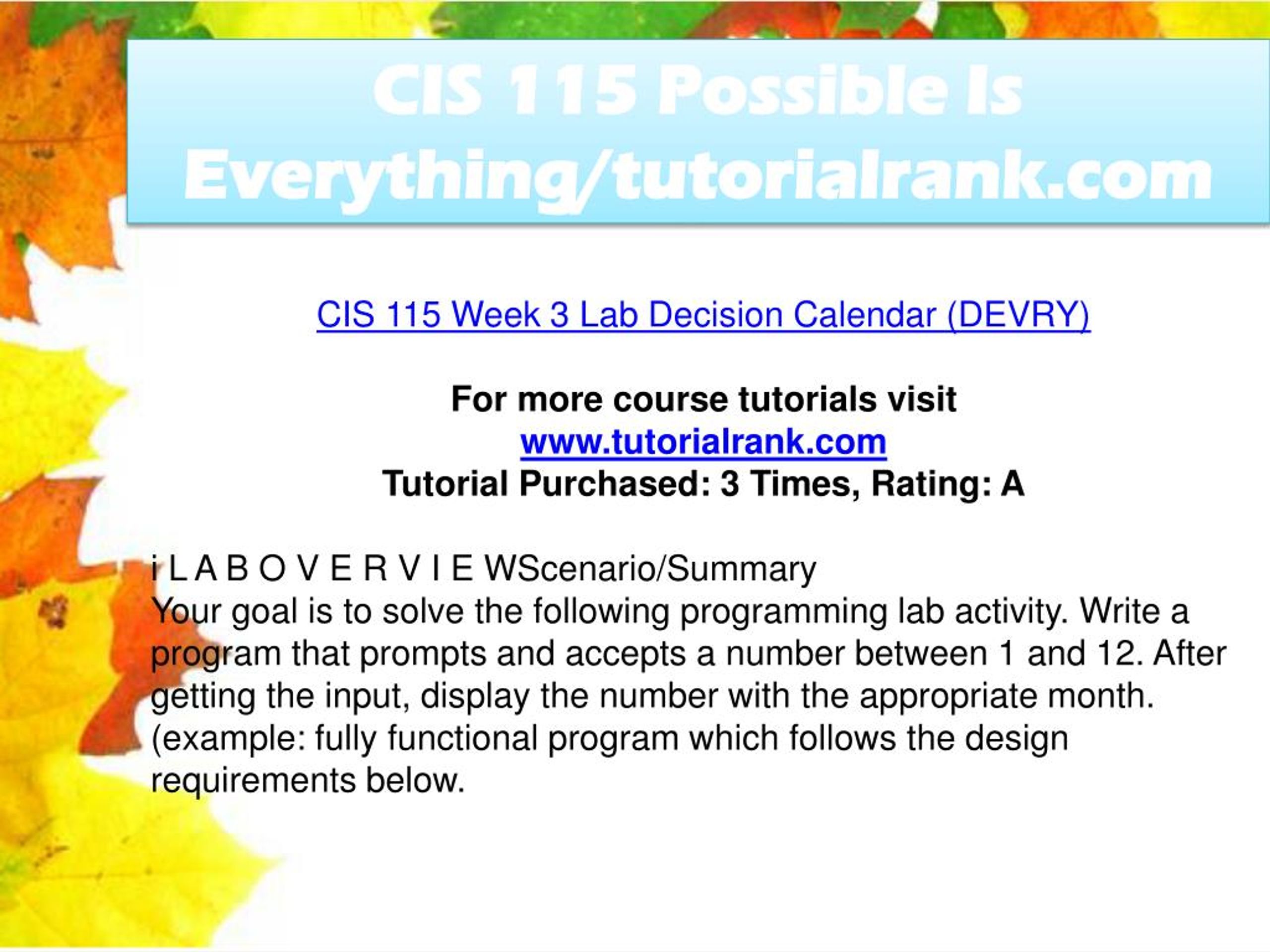 CIS 115 Possible Is Everything/tutorialrank.com

CIS 115 Week 3 Lab Decision Calendar (DEVRY)

For more course tutorials visit
www.tutorialrank.com
Tutorial Purchased: 3 Times, Rating: A

i L A B O V E R V I E WScenario/Summary
Your goal is to solve the following programming lab activity. Write a program that prompts and accepts a number between 1 and 12. After getting the input, display the number with the appropriate month. (example: fully functional program which follows the design requirements below.